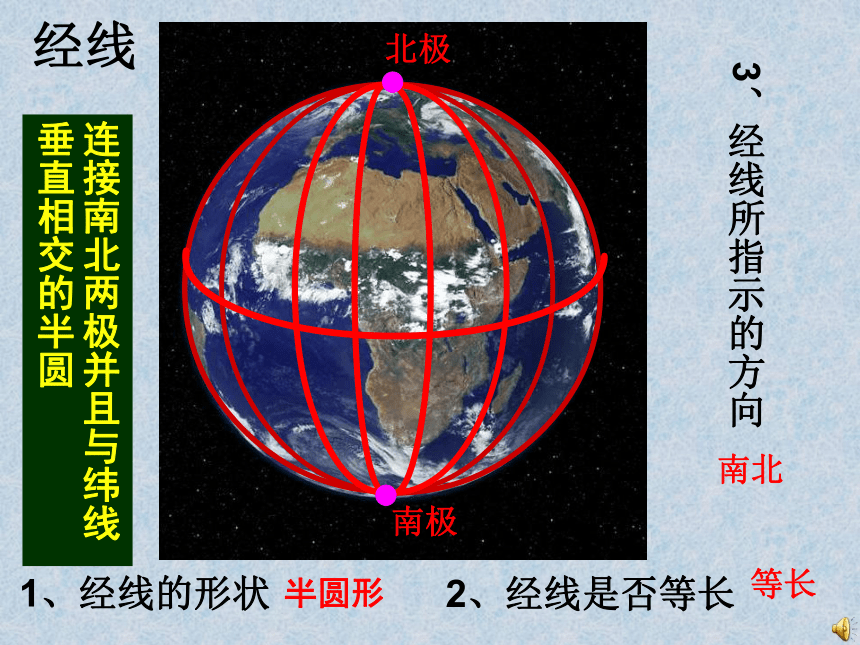 经线

连接南北两极并且与纬线垂直相交的半圆

北极

南极

3、经线所指示的方向

南北

1、经线的形状 半圆形

2、经线是否等长 等长